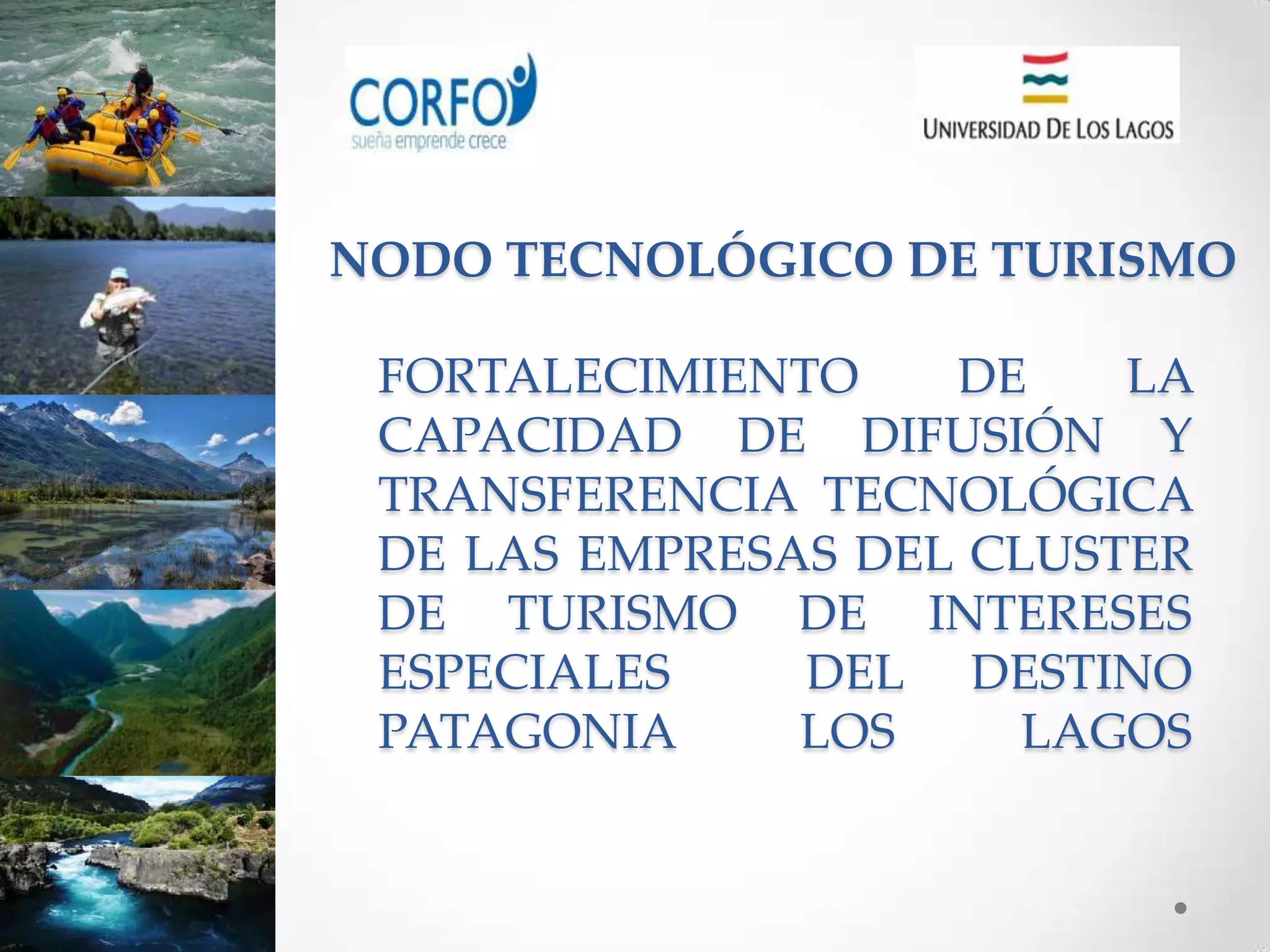 CORFO
sueña emprende crece

UNIVERSIDAD DE LOS LAGOS

NODO TECNOLÓGICO DE TURISMO

FORTALECIMIENTO DE LA CAPACIDAD DE DIFUSIÓN Y TRANSFERENCIA TECNOLÓGICA DE LAS EMPRESAS DEL CLUSTER DE TURISMO DE INTERESES ESPECIALES DEL DESTINO PATAGONIA LOS LAGOS